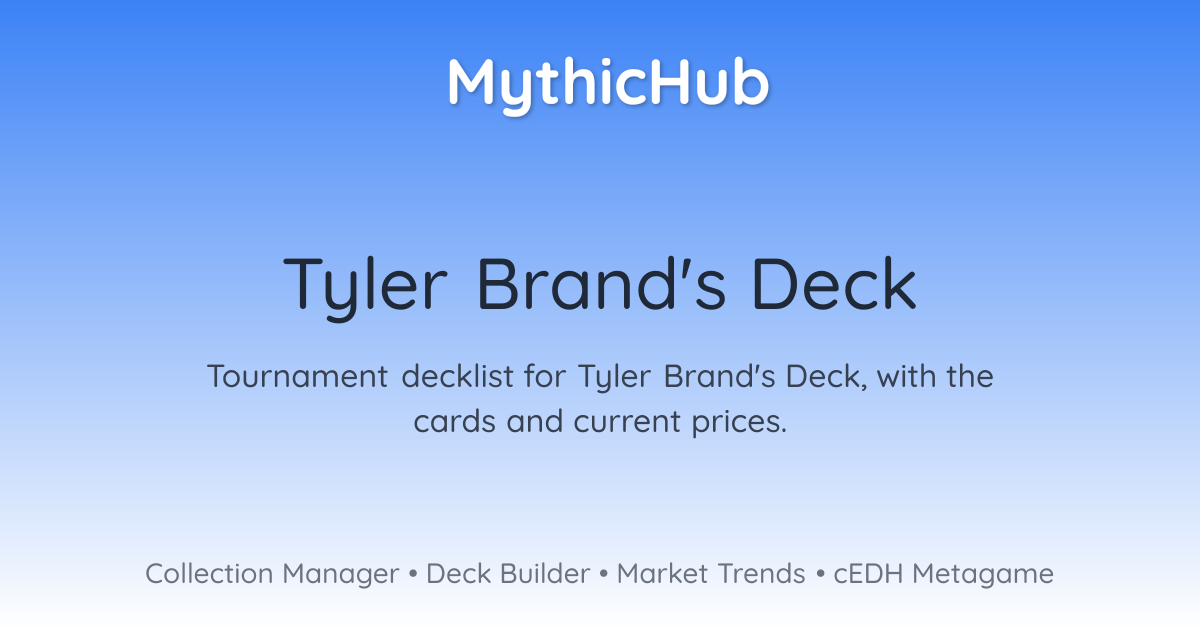 MythicHub

Tyler Brand's Deck

Tournament decklist for Tyler Brand's Deck, with the cards and current prices.

Collection Manager • Deck Builder • Market Trends • cEDH Metagame